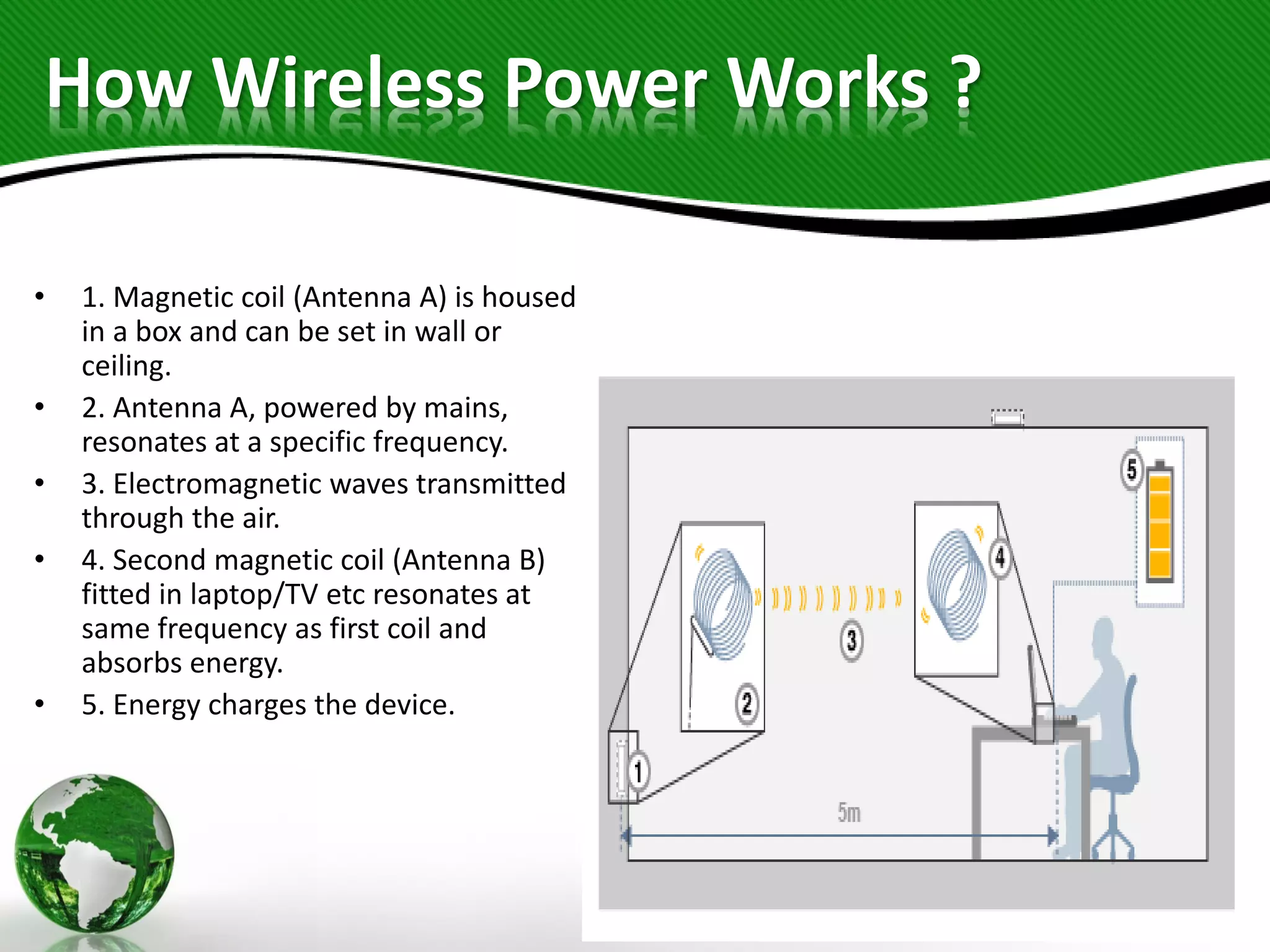 How Wireless Power Works ?

• 1. Magnetic coil (Antenna A) is housed in a box and can be set in wall or ceiling.
• 2. Antenna A, powered by mains, resonates at a specific frequency.
• 3. Electromagnetic waves transmitted through the air.
• 4. Second magnetic coil (Antenna B) fitted in laptop/TV etc resonates at same frequency as first coil and absorbs energy.
• 5. Energy charges the device.

5
4
3
2
1
5m